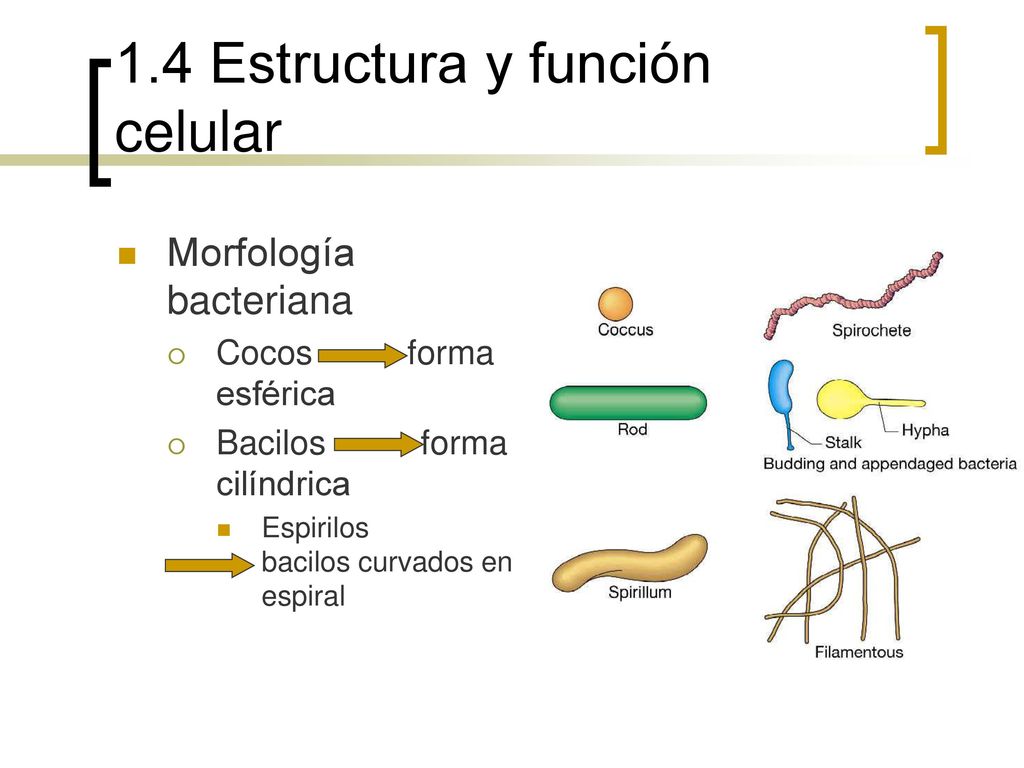 1.4 Estructura y función celular

Morfología bacteriana

Cocos forma esférica

Bacilos forma cilíndrica

Espirilos bacilos curvados en espiral

Coccus

Rod

Spirillum

Spirochete

Stalk

Hypha

Budding and appendaged bacteria

Filamentous